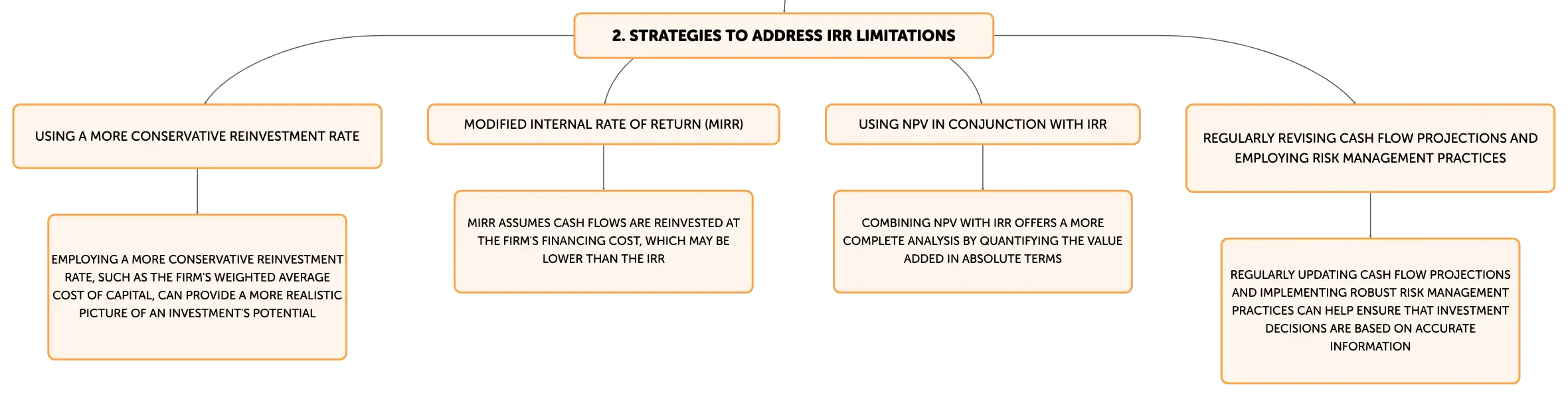 2. STRATEGIES TO ADDRESS IRR LIMITATIONS

USING A MORE CONSERVATIVE REINVESTMENT RATE

EMPLOYING A MORE CONSERVATIVE REINVESTMENT RATE, SUCH AS THE FIRM'S WEIGHTED AVERAGE COST OF CAPITAL, CAN PROVIDE A MORE REALISTIC PICTURE OF AN INVESTMENT'S POTENTIAL

MODIFIED INTERNAL RATE OF RETURN (MIRR)

MIRR ASSUMES CASH FLOWS ARE REINVESTED AT THE FIRM'S FINANCING COST, WHICH MAY BE LOWER THAN THE IRR

USING NPV IN CONJUNCTION WITH IRR

COMBINING NPV WITH IRR OFFERS A MORE COMPLETE ANALYSIS BY QUANTIFYING THE VALUE ADDED IN ABSOLUTE TERMS

REGULARLY REVISING CASH FLOW PROJECTIONS AND EMPLOYING RISK MANAGEMENT PRACTICES

REGULARLY UPDATING CASH FLOW PROJECTIONS AND IMPLEMENTING ROBUST RISK MANAGEMENT PRACTICES CAN HELP ENSURE THAT INVESTMENT DECISIONS ARE BASED ON ACCURATE INFORMATION